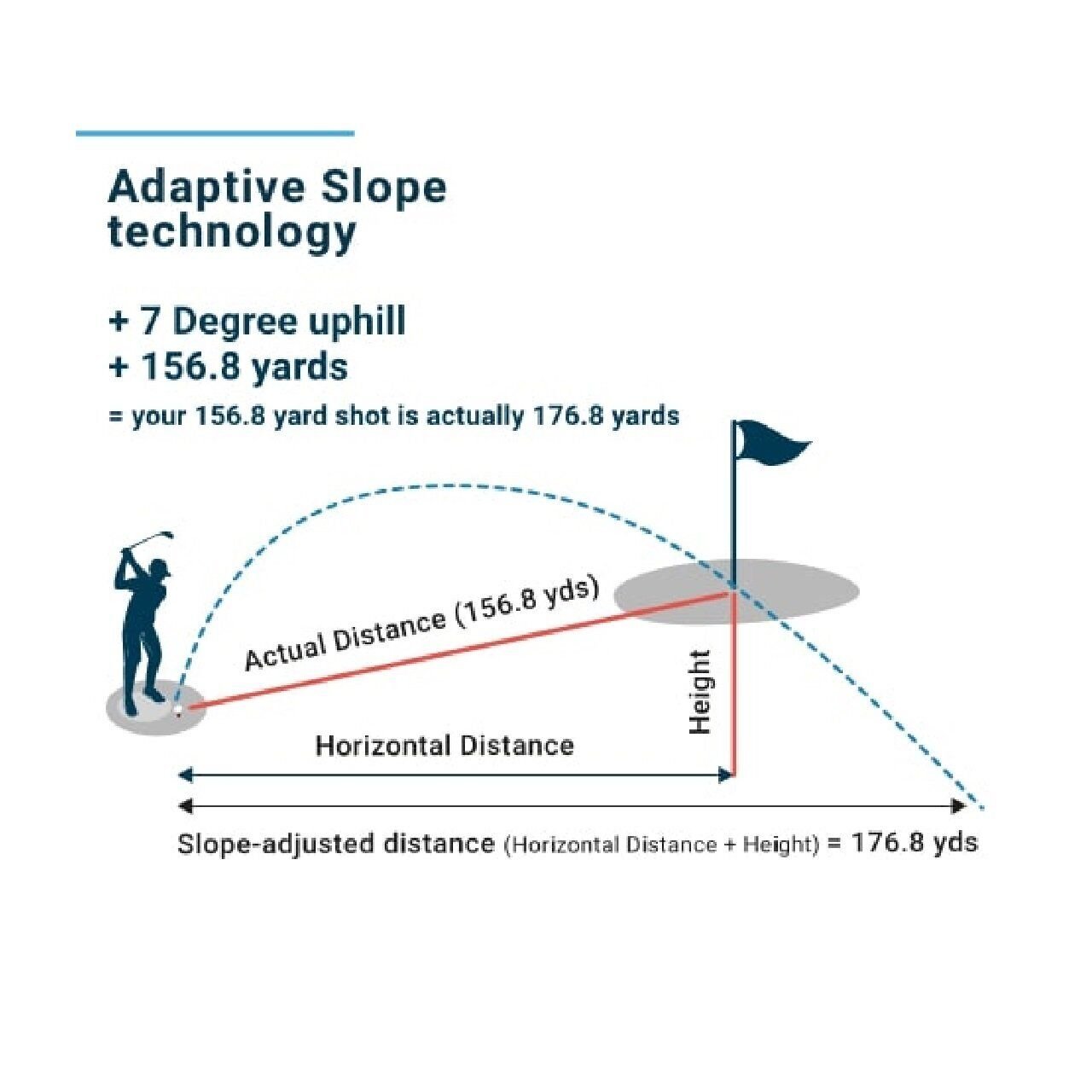 Adaptive Slope technology

+ 7 Degree uphill
+ 156.8 yards
= your 156.8 yard shot is actually 176.8 yards

Actual Distance (156.8 yds)

Height

Horizontal Distance

Slope-adjusted distance (Horizontal Distance + Height) = 176.8 yds